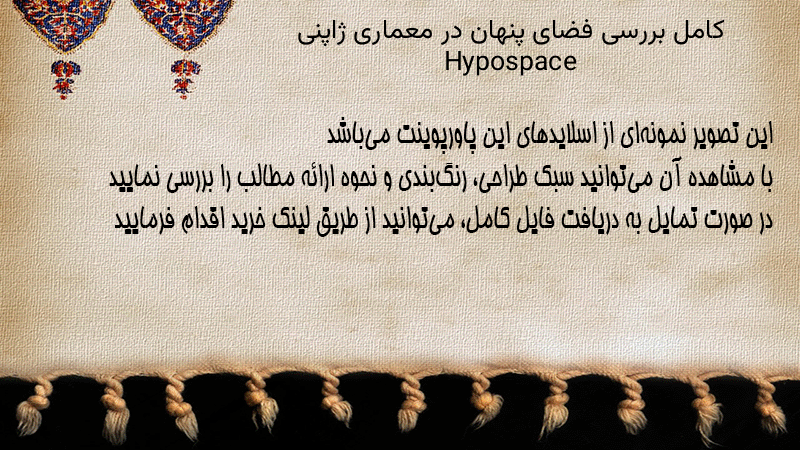 کامل بررسی فضای پنهان در معماری ژاپنی
Hypospace

این تصویر نمونه‌ای از اسلایدهای این پاورپوینت می‌باشد
با مشاهده آن می‌توانید سبک طراحی، رنگ‌بندی و نحوه ارائه مطالب را بررسی نمایید
در صورت تمایل به دریافت فایل کامل، می‌توانید از طریق لینک خرید اقدام فرمایید